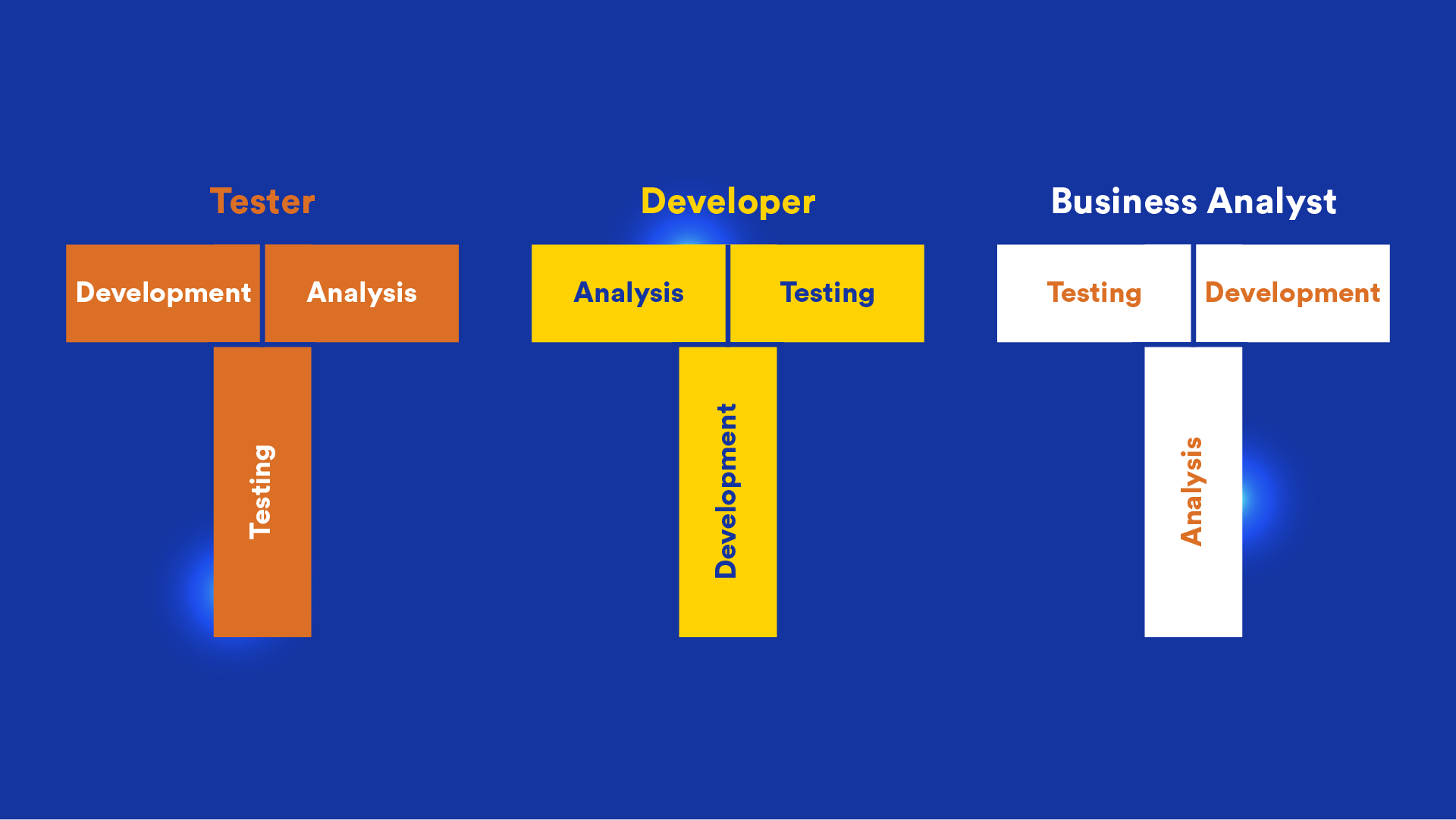 Tester

Development

Analysis

Testing

Developer

Analysis

Testing

Development

Business Analyst

Testing

Development

Analysis